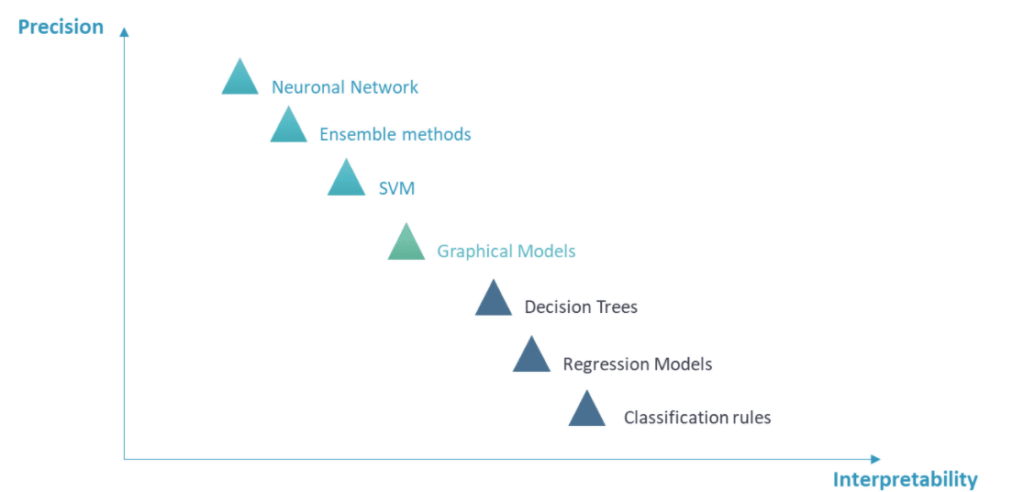 Precision

Neuronal Network

Ensemble methods

SVM

Graphical Models

Decision Trees

Regression Models

Classification rules

Interpretability